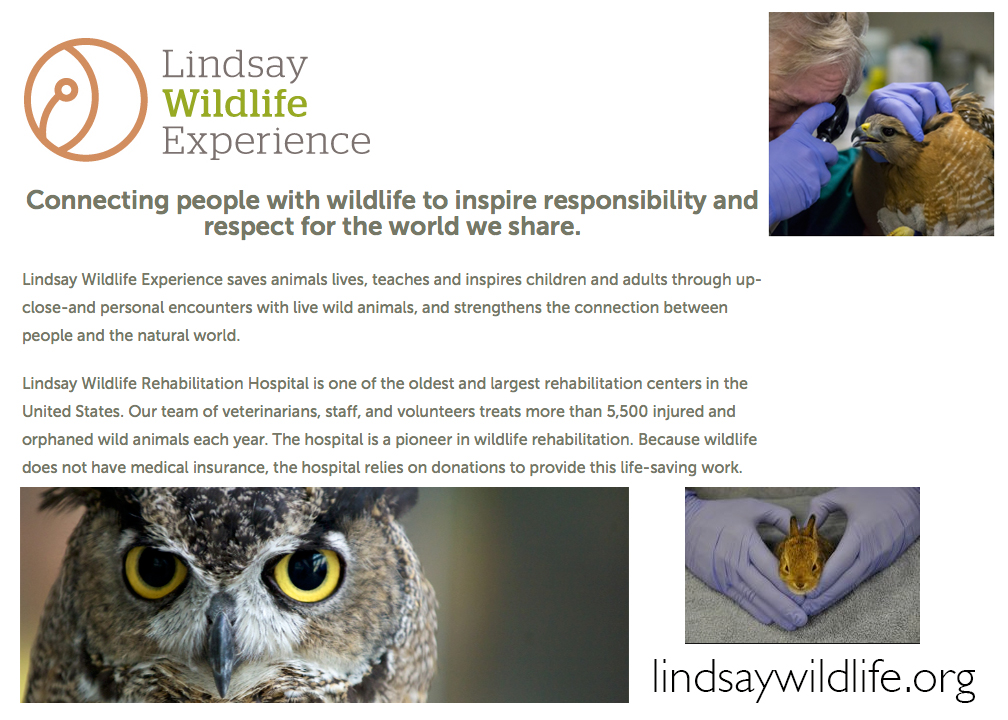 Lindsay
Wildlife
Experience

Connecting people with wildlife to inspire responsibility and respect for the world we share.

Lindsay Wildlife Experience saves animals lives, teaches and inspires children and adults through up-close-and personal encounters with live wild animals, and strengthens the connection between people and the natural world.

Lindsay Wildlife Rehabilitation Hospital is one of the oldest and largest rehabilitation centers in the United States. Our team of veterinarians, staff, and volunteers treats more than 5,500 injured and orphaned wild animals each year. The hospital is a pioneer in wildlife rehabilitation. Because wildlife does not have medical insurance, the hospital relies on donations to provide this life-saving work.

lindsaywildlife.org